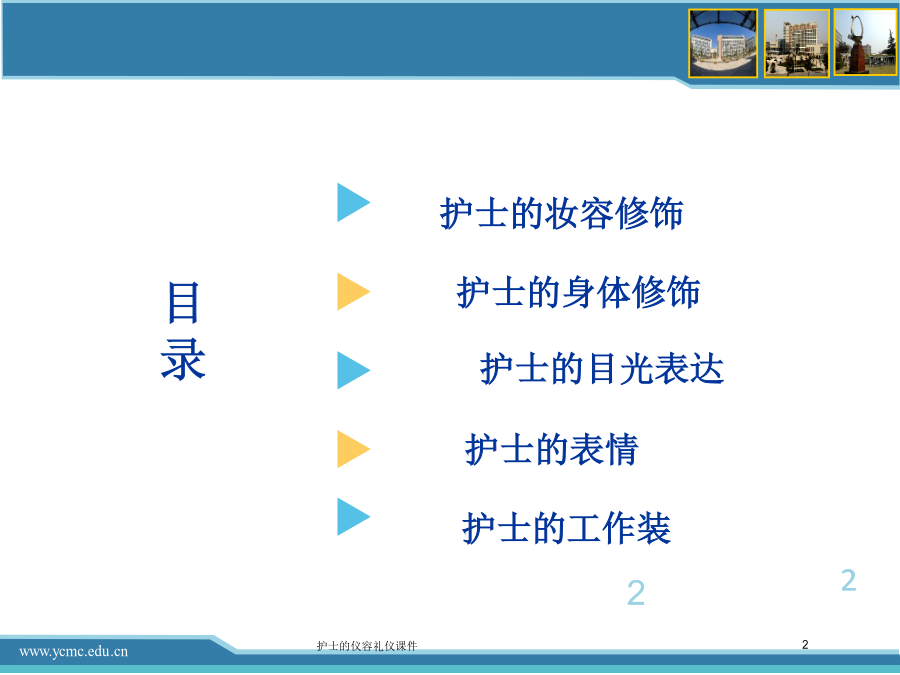 目录

护士的妆容修饰

护士的身体修饰

护士的目光表达

护士的表情

护士的工作装

2

2

www.ycmc.edu.cn

护士的仪容礼仪课件

2